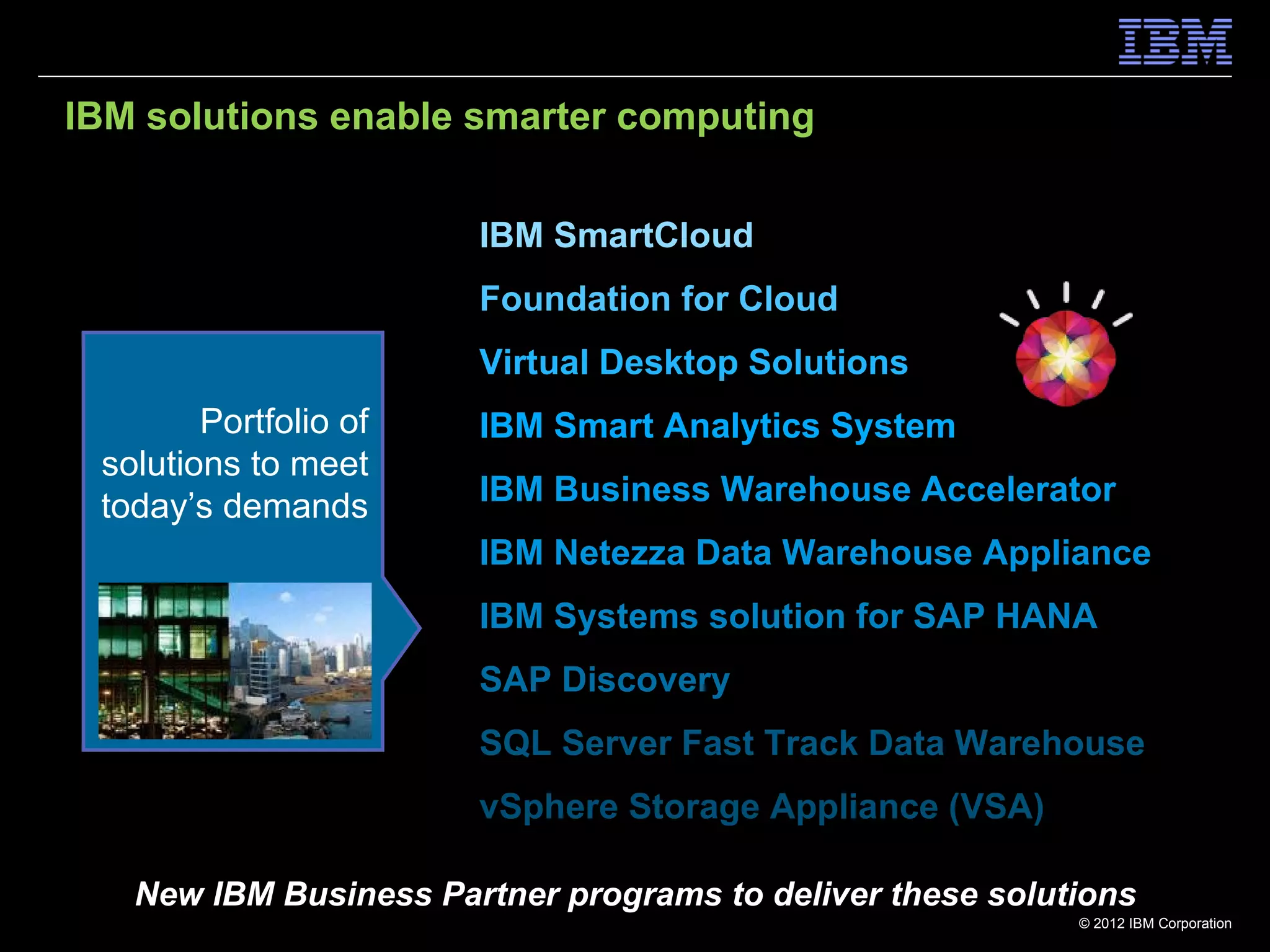 IBM

IBM solutions enable smarter computing

Portfolio of solutions to meet today's demands

IBM SmartCloud

Foundation for Cloud

Virtual Desktop Solutions

IBM Smart Analytics System

IBM Business Warehouse Accelerator

IBM Netezza Data Warehouse Appliance

IBM Systems solution for SAP HANA

SAP Discovery

SQL Server Fast Track Data Warehouse

vSphere Storage Appliance (VSA)

New IBM Business Partner programs to deliver these solutions

© 2012 IBM Corporation